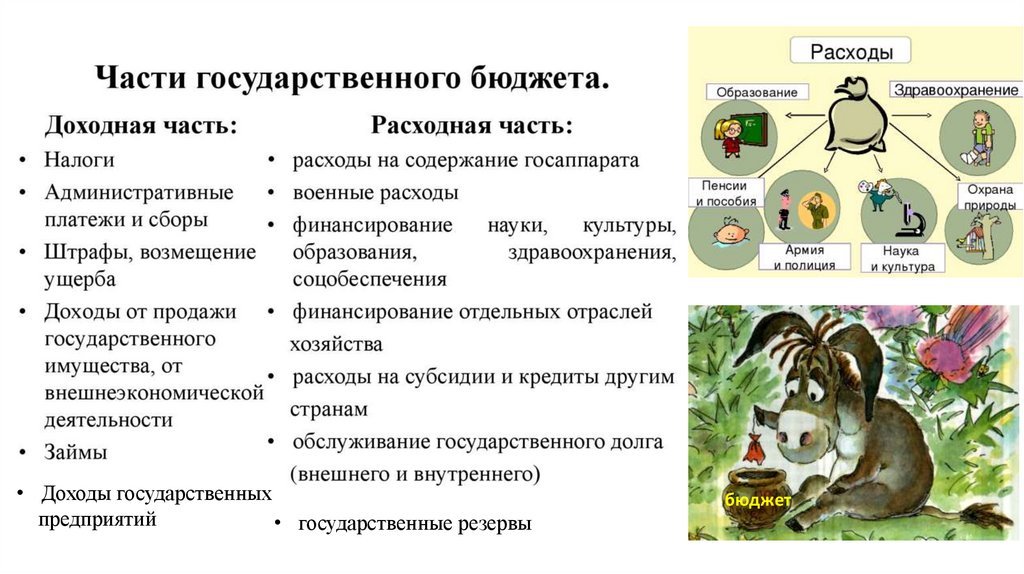 Части государственного бюджета.

Доходная часть:
• Налоги
• Административные платежи и сборы
• Штрафы, возмещение ущерба
• Доходы от продажи государственного имущества, от внешнеэкономической деятельности
• Займы
• Доходы государственных предприятий

Расходная часть:
• расходы на содержание госаппарата
• военные расходы
• финансирование науки, культуры, образования, здравоохранения, соцобеспечения
• финансирование отдельных отраслей хозяйства
• расходы на субсидии и кредиты другим странам
• обслуживание государственного долга (внешнего и внутреннего)
• государственные резервы

Расходы
Образование
Здравоохранение
Пенсии и пособия
Армия и полиция
Наука и культура
Охрана природы

бюджет